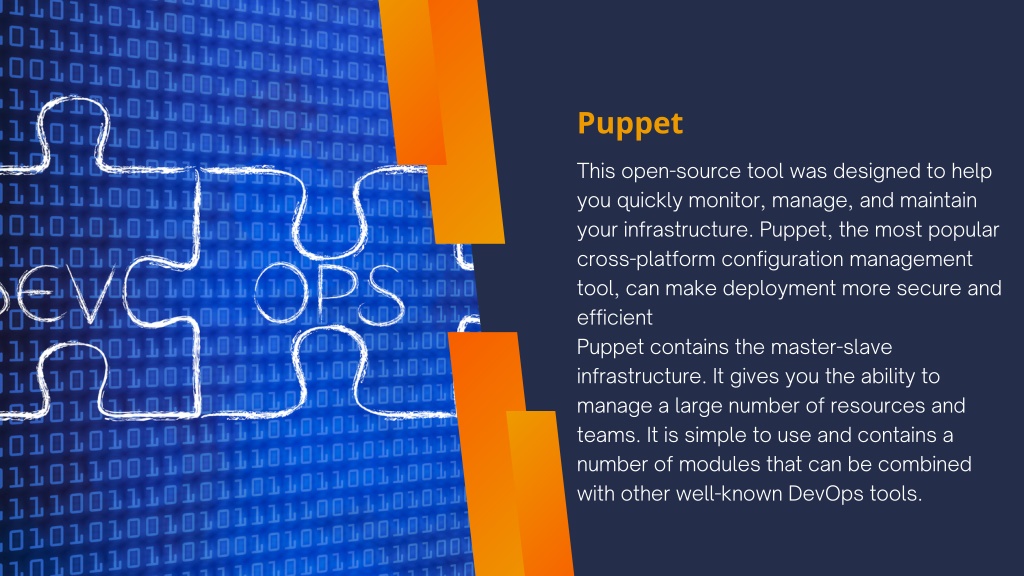 DEV OPS

Puppet

This open-source tool was designed to help you quickly monitor, manage, and maintain your infrastructure. Puppet, the most popular cross-platform configuration management tool, can make deployment more secure and efficient
Puppet contains the master-slave infrastructure. It gives you the ability to manage a large number of resources and teams. It is simple to use and contains a number of modules that can be combined with other well-known DevOps tools.